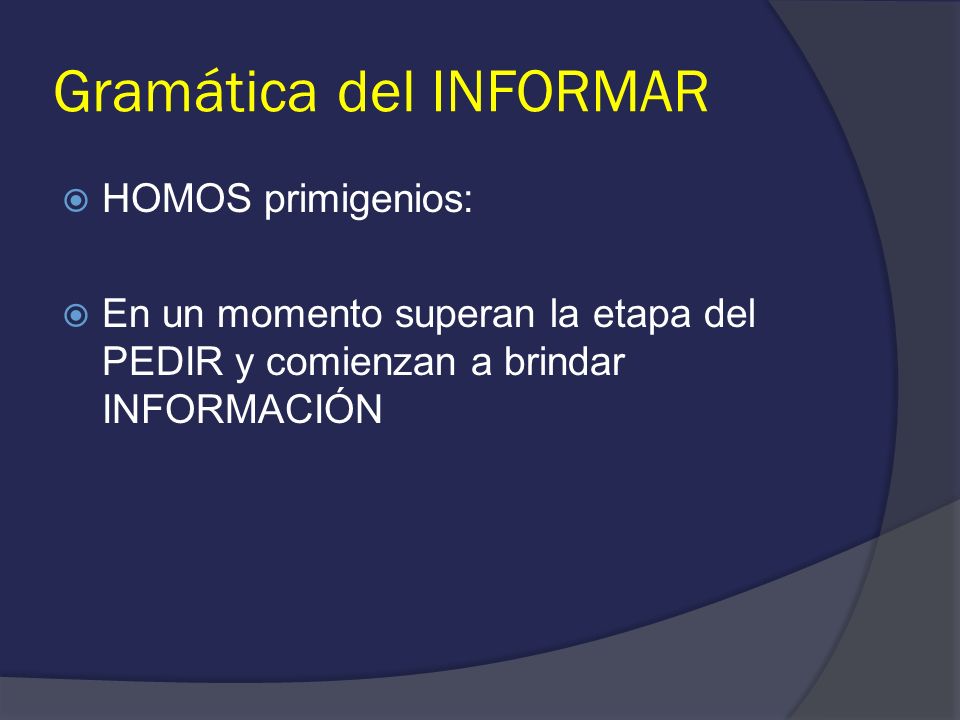 Gramática del INFORMAR

HOMOS primigenios:

En un momento superan la etapa del PEDIR y comienzan a brindar INFORMACIÓN